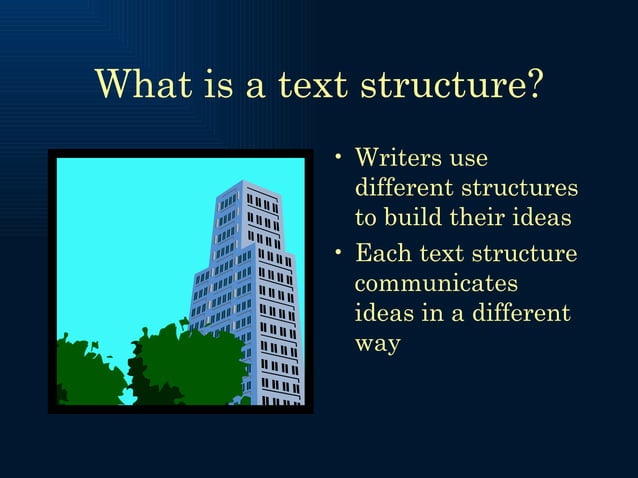 What is a text structure?

• Writers use different structures to build their ideas
• Each text structure communicates ideas in a different way